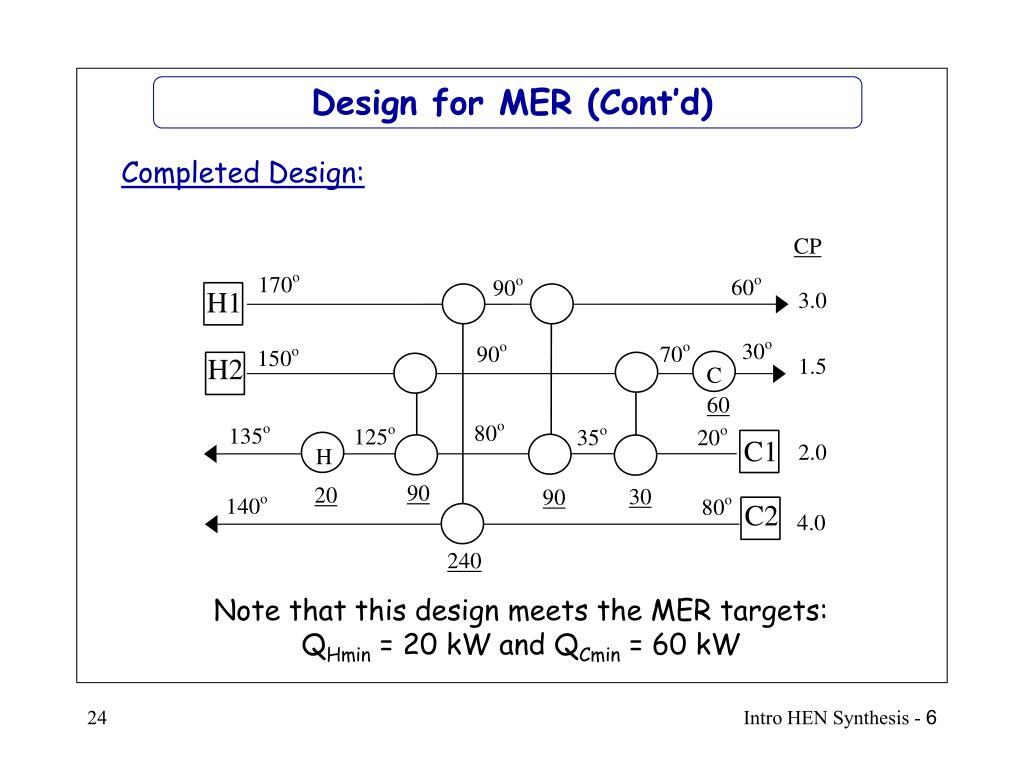 Design for MER (Cont'd)

Completed Design:

CP

H1 $170^o$ $90^o$ $60^o$ 3.0

H2 $150^o$ $90^o$ $70^o$ C $30^o$ 1.5

60

$135^o$ H $125^o$ $80^o$ $35^o$ $20^o$ C1 2.0

20 90 90 30

$140^o$ $80^o$ C2 4.0

240

Note that this design meets the MER targets: $Q_{Hmin}$ = 20 kW and $Q_{Cmin}$ = 60 kW

24

Intro HEN Synthesis - 6